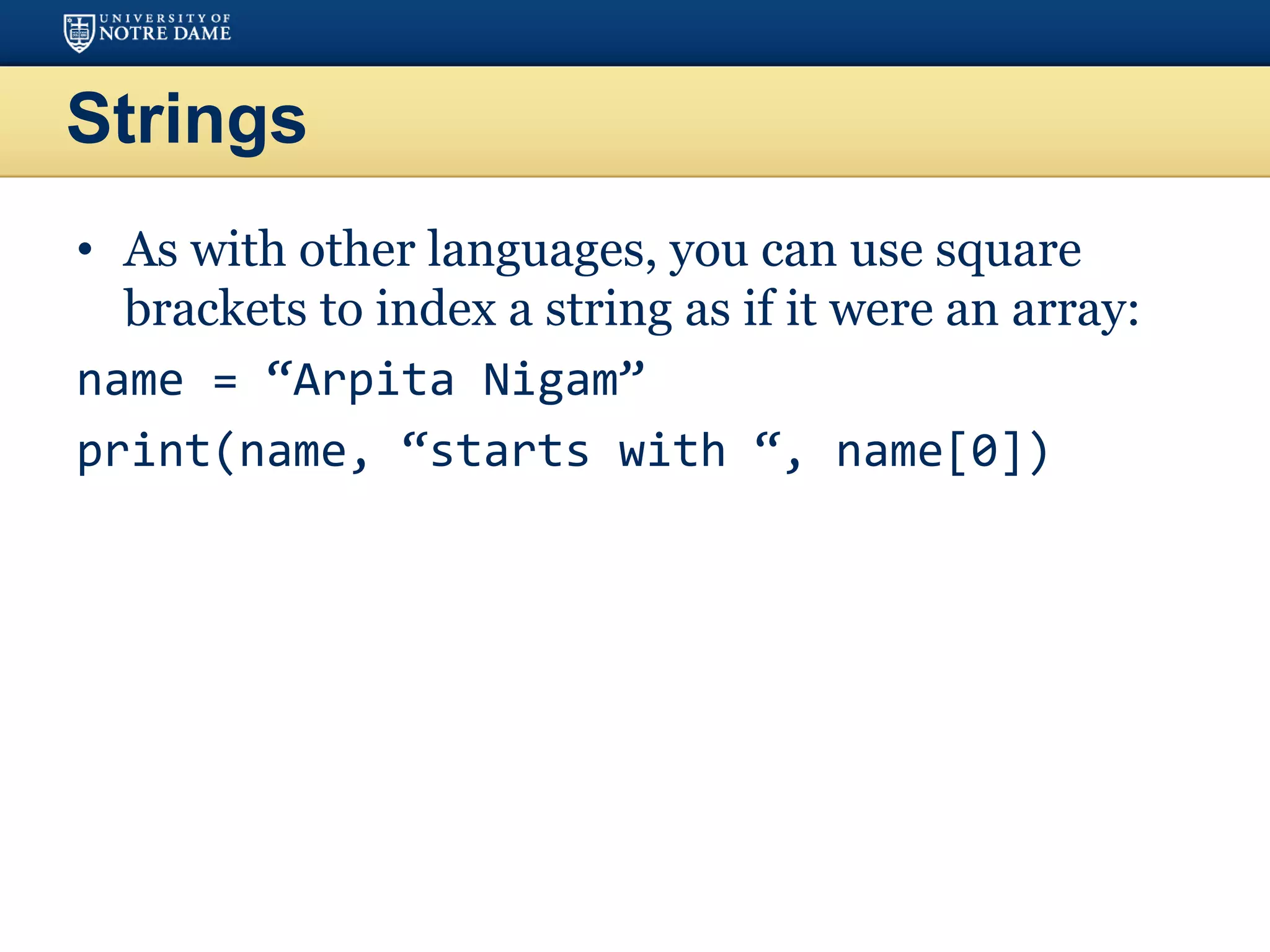 UNIVERSITY OF
NOTRE DAME

Strings

• As with other languages, you can use square brackets to index a string as if it were an array:

name = “Arpita Nigam”

print(name, “starts with “, name[0])